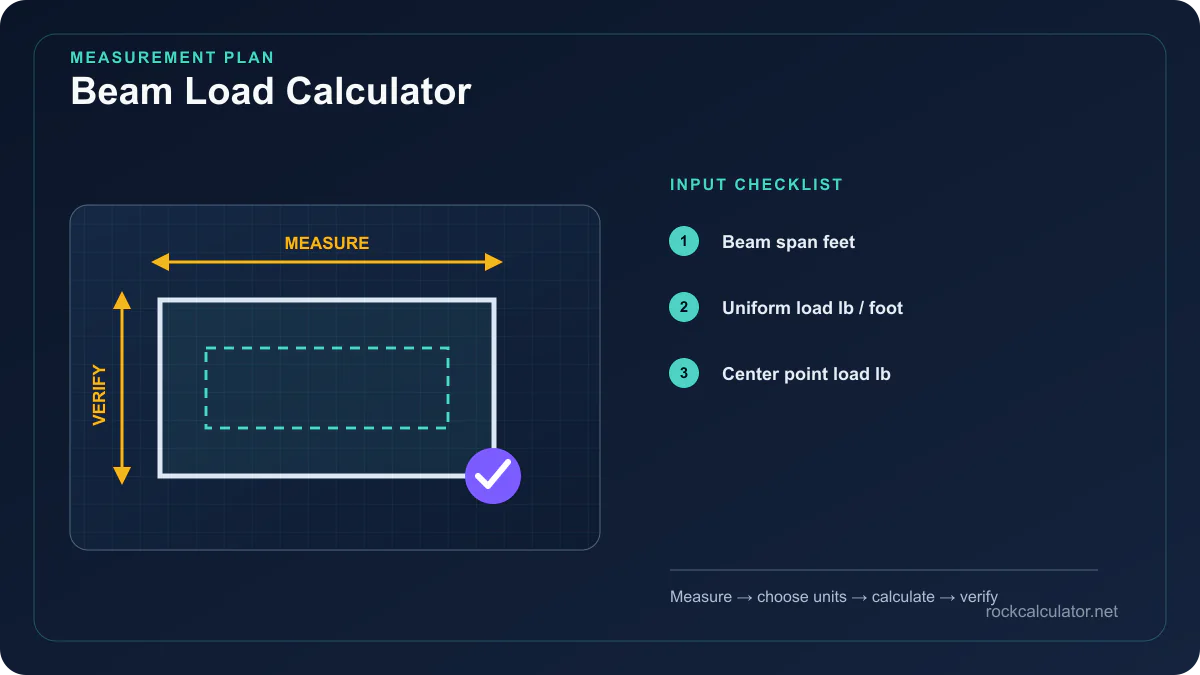 MEASUREMENT PLAN
Beam Load Calculator

MEASURE
VERIFY

INPUT CHECKLIST
1 Beam span feet
2 Uniform load lb / foot
3 Center point load lb

Measure → choose units → calculate → verify
rockcalculator.net